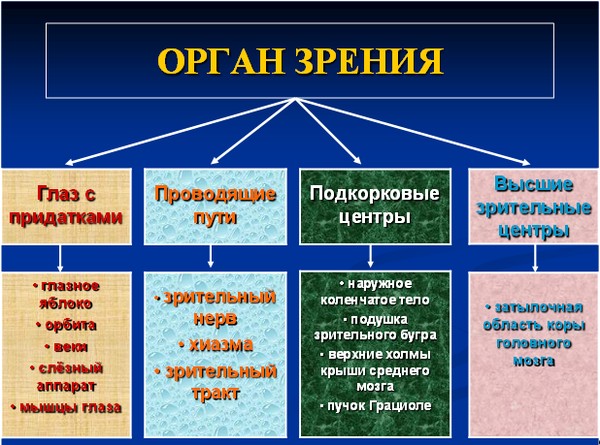 ОРГАН ЗРЕНИЯ

Глаз с придатками

• глазное яблоко
• орбита
• веки
• слёзный аппарат
• мышцы глаза

Проводящие пути

• зрительный нерв
• хиазма
• зрительный тракт

Подкорковые центры

• наружное коленчатое тело
• подушка зрительного бугра
• верхние холмы крыши среднего мозга
• пучок Грациоле

Высшие зрительные центры

• затылочная область коры головного мозга